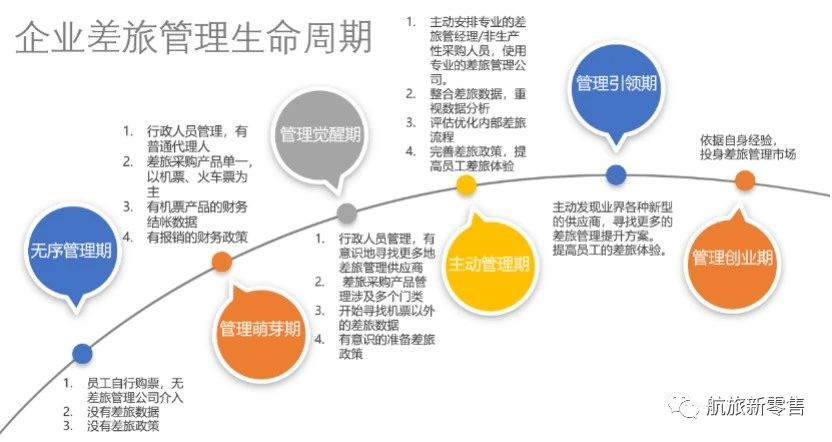 企业差旅管理生命周期

无序管理期

1. 员工自行购票，无差旅管理公司介入
2. 没有差旅数据
3. 没有差旅政策

1. 行政人员管理，有普通代理人
2. 差旅采购产品单一，以机票、火车票为主
3. 有机票产品的财务结帐数据
4. 有报销的财务政策

管理萌芽期

管理觉醒期

1. 行政人员管理，有意识地寻找更多地差旅管理供应商
2. 差旅采购产品管理涉及多个门类
3. 开始寻找机票以外的差旅数据
4. 有意识的准备差旅政策

1. 主动安排专业的差旅管经理/非生产性采购人员，使用专业的差旅管理公司。
2. 整合差旅数据，重视数据分析
3. 评估优化内部差旅流程
4. 完善差旅政策，提高员工差旅体验

主动管理期

管理引领期

主动发现业界各种新型的供应商，寻找更多的差旅管理提升方案。提高员工的差旅体验。

依据自身经验，投身差旅管理市场

管理创业期

航旅新零售